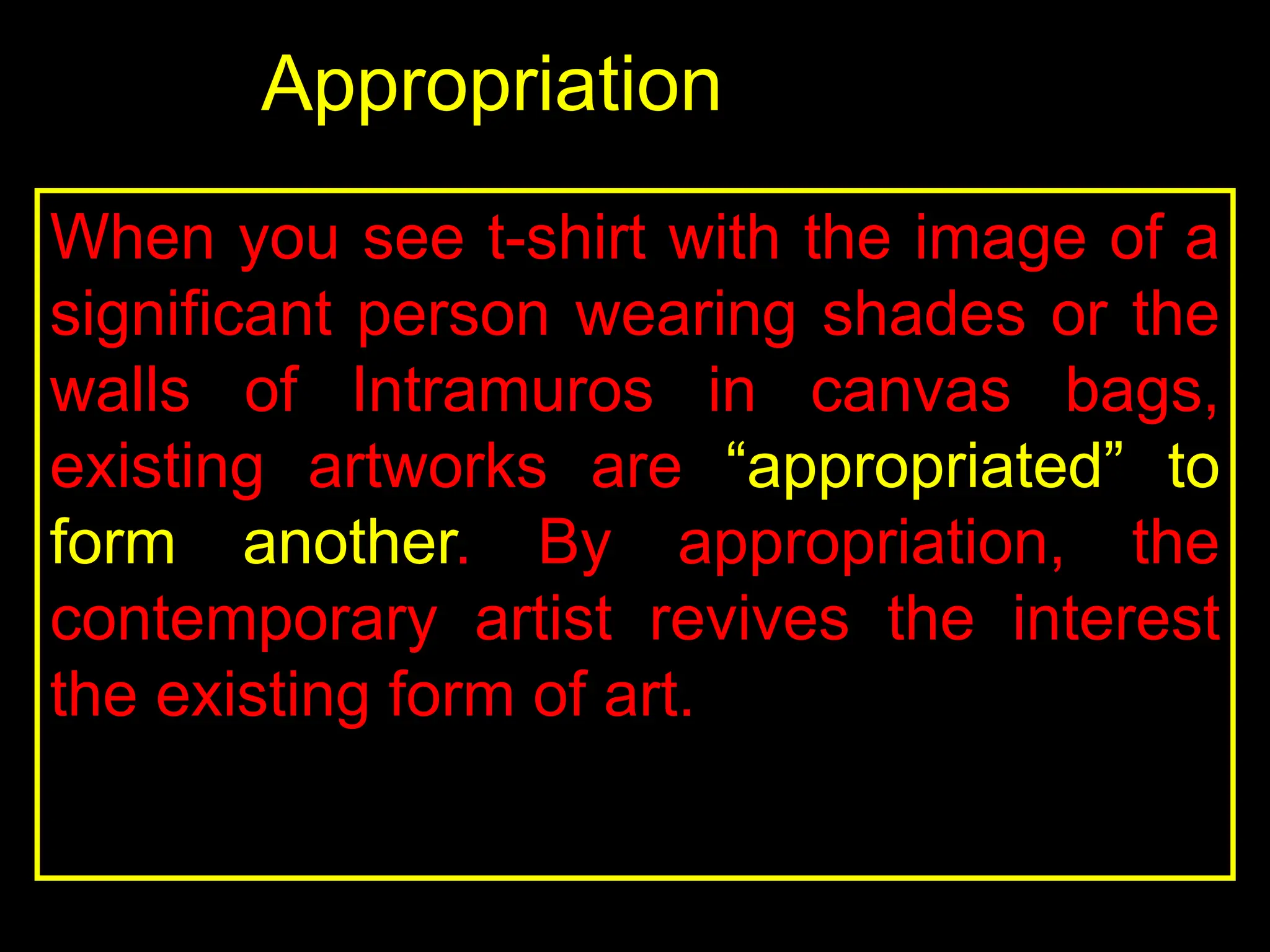 Appropriation

When you see t-shirt with the image of a significant person wearing shades or the walls of Intramuros in canvas bags, existing artworks are “appropriated” to form another. By appropriation, the contemporary artist revives the interest the existing form of art.